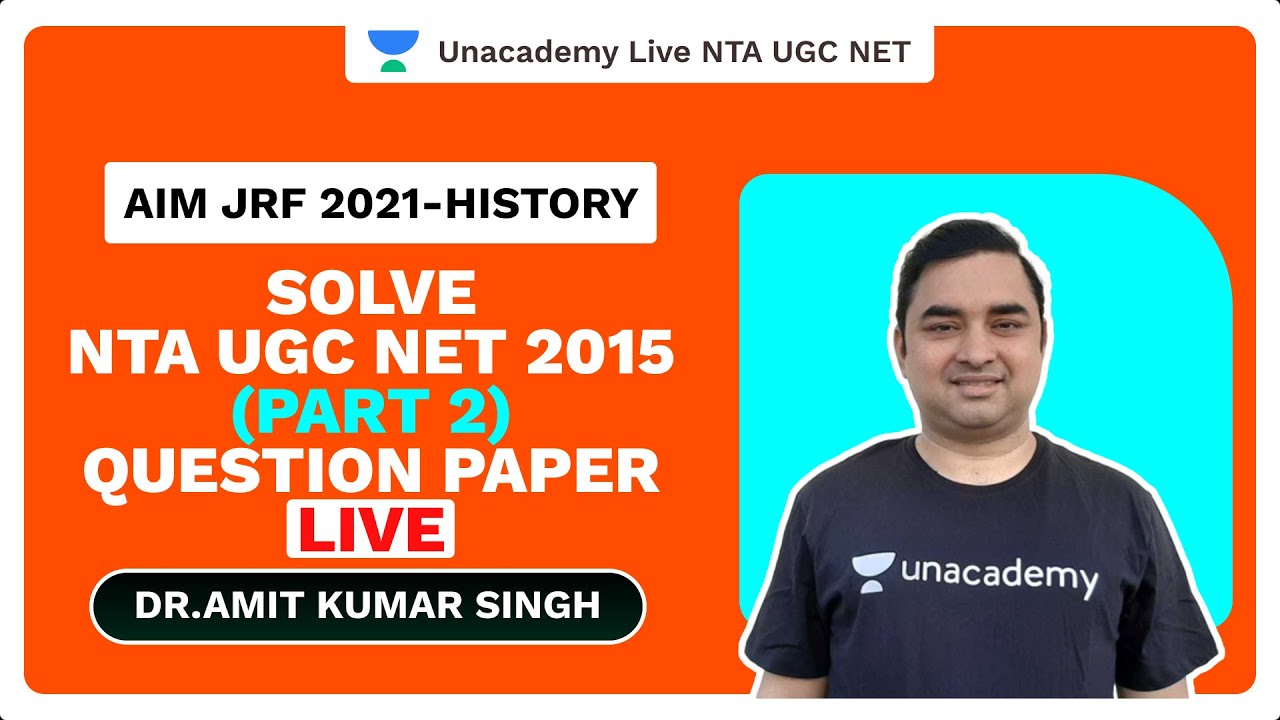 Unacademy Live NTA UGC NET

AIM JRF 2021-HISTORY

SOLVE
NTA UGC NET 2015
(PART 2)
QUESTION PAPER
LIVE

DR.AMIT KUMAR SINGH

unacademy